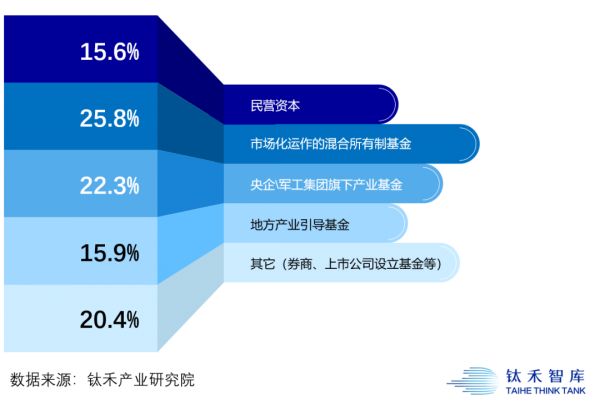 15.6%

25.8%

22.3%

15.9%

20.4%

民营资本

市场化运作的混合所有制基金

央企\军工集团旗下产业基金

地方产业引导基金

其它（券商、上市公司设立基金等）

数据来源：钛禾产业研究院

钛禾智库
TAIHE THINK TANK